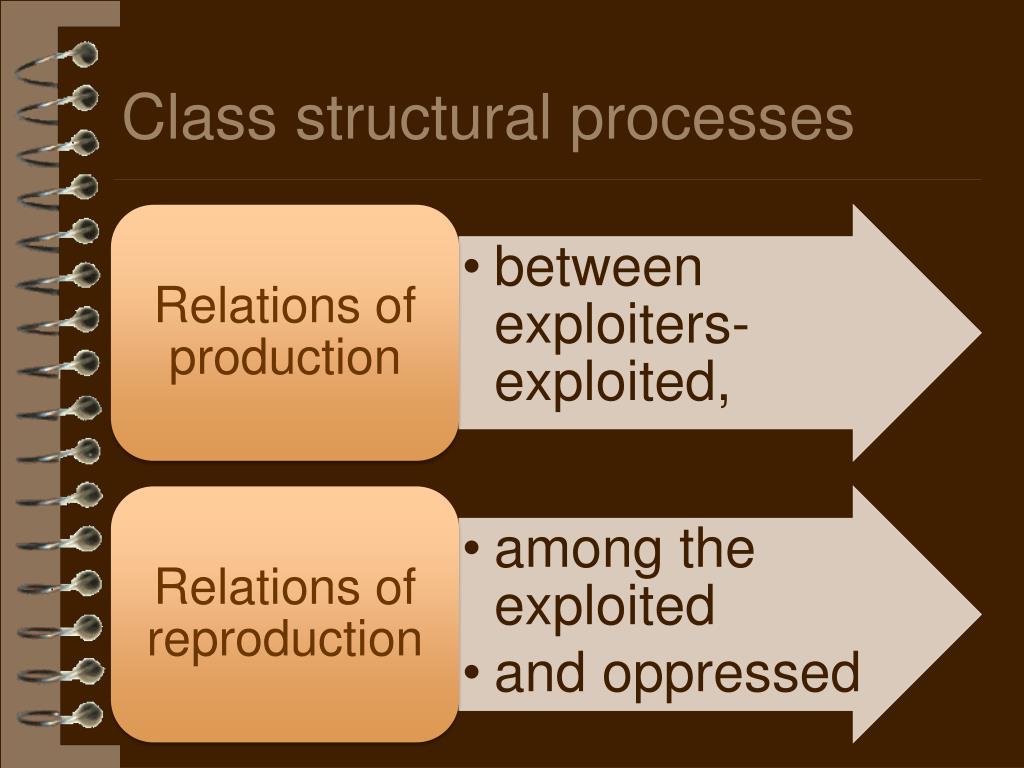 Class structural processes

Relations of production

• between exploiters-exploited,

Relations of reproduction

• among the exploited
• and oppressed